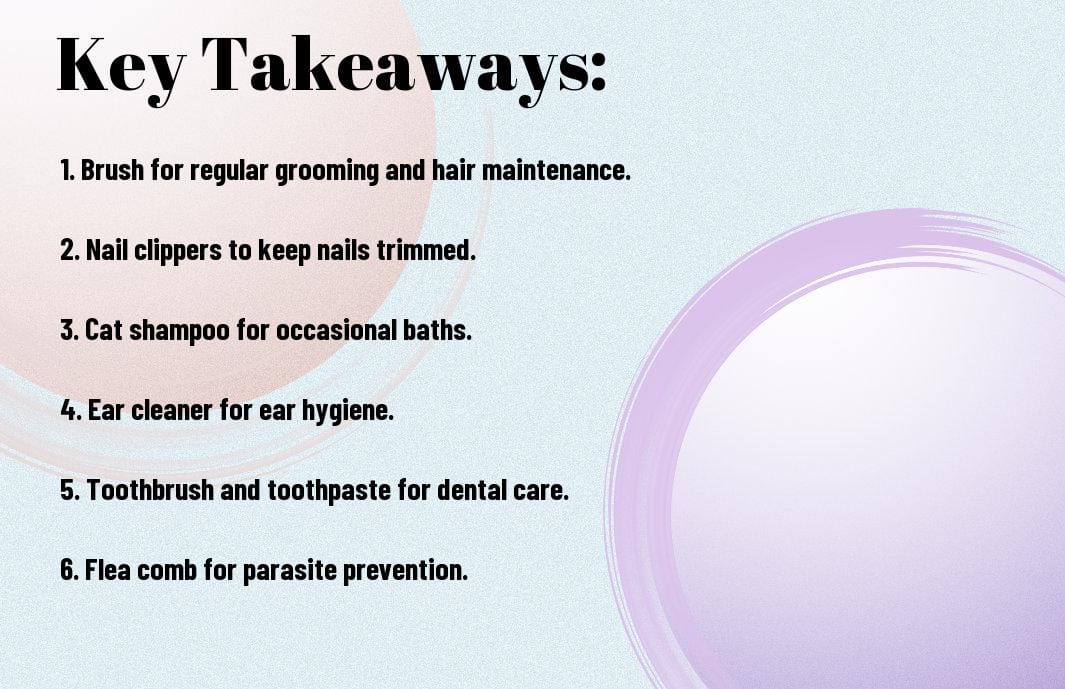 Key Takeaways:

1. Brush for regular grooming and hair maintenance.

2. Nail clippers to keep nails trimmed.

3. Cat shampoo for occasional baths.

4. Ear cleaner for ear hygiene.

5. Toothbrush and toothpaste for dental care.

6. Flea comb for parasite prevention.